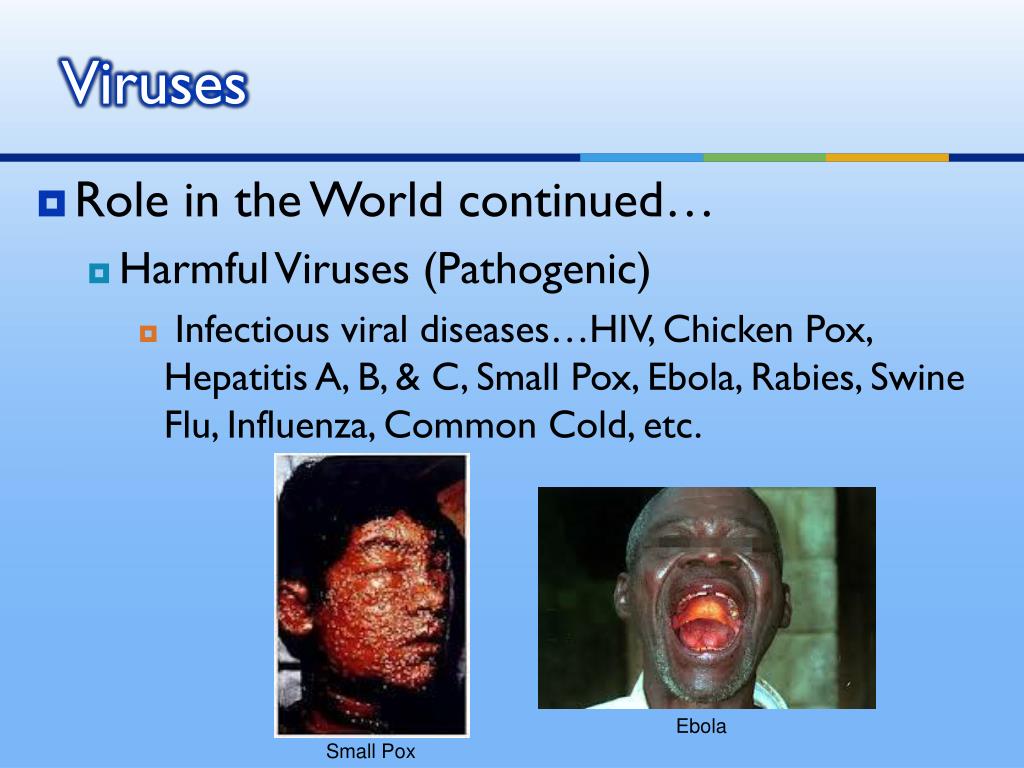 Viruses

Role in the World continued…

Harmful Viruses (Pathogenic)

Infectious viral diseases…HIV, Chicken Pox, Hepatitis A, B, & C, Small Pox, Ebola, Rabies, Swine Flu, Influenza, Common Cold, etc.

Small Pox

Ebola